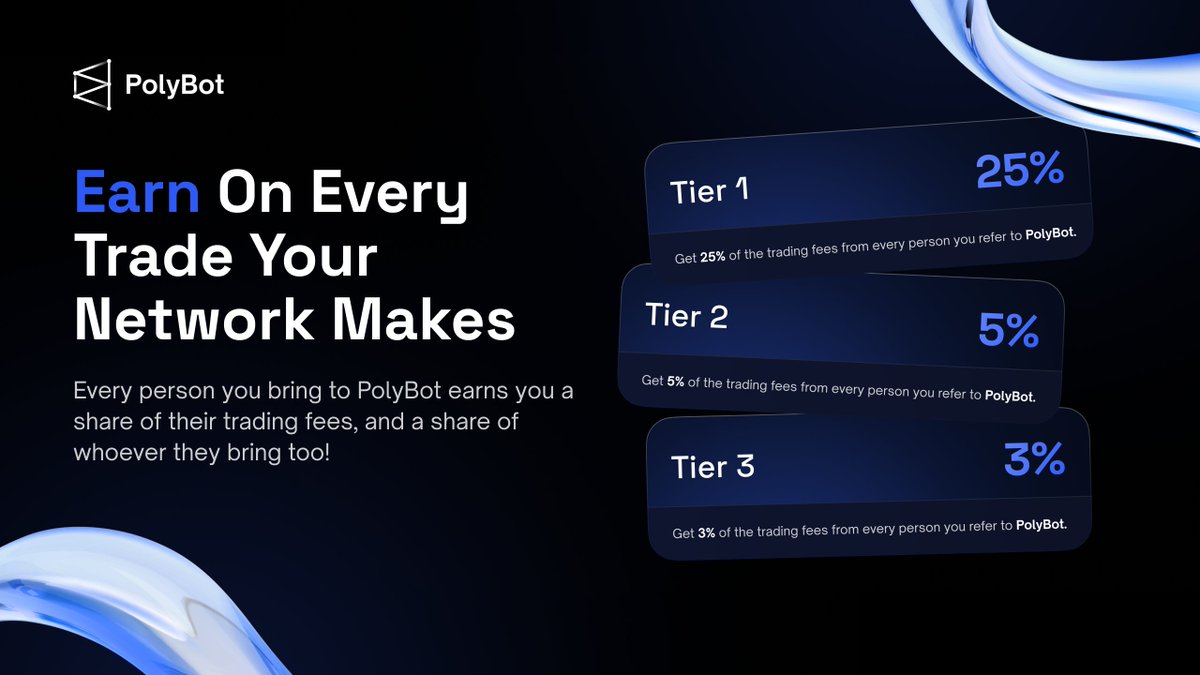 PolyBot

Earn On Every Trade Your Network Makes

Every person you bring to PolyBot earns you a share of their trading fees, and a share of whoever they bring too!

Tier 1
25%
Get 25% of the trading fees from every person you refer to PolyBot.

Tier 2
5%
Get 5% of the trading fees from every person you refer to PolyBot.

Tier 3
3%
Get 3% of the trading fees from every person you refer to PolyBot.